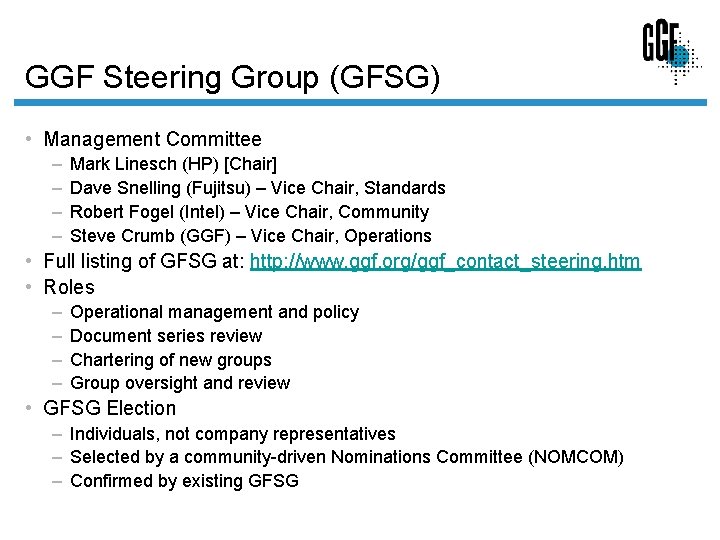 GGF

GGF Steering Group (GFSG)

• Management Committee
– Mark Linesch (HP) [Chair]
– Dave Snelling (Fujitsu) – Vice Chair, Standards
– Robert Fogel (Intel) – Vice Chair, Community
– Steve Crumb (GGF) – Vice Chair, Operations
• Full listing of GFSG at: http://www.ggf.org/ggf_contact_steering.htm
• Roles
– Operational management and policy
– Document series review
– Chartering of new groups
– Group oversight and review
• GFSG Election
– Individuals, not company representatives
– Selected by a community-driven Nominations Committee (NOMCOM)
– Confirmed by existing GFSG